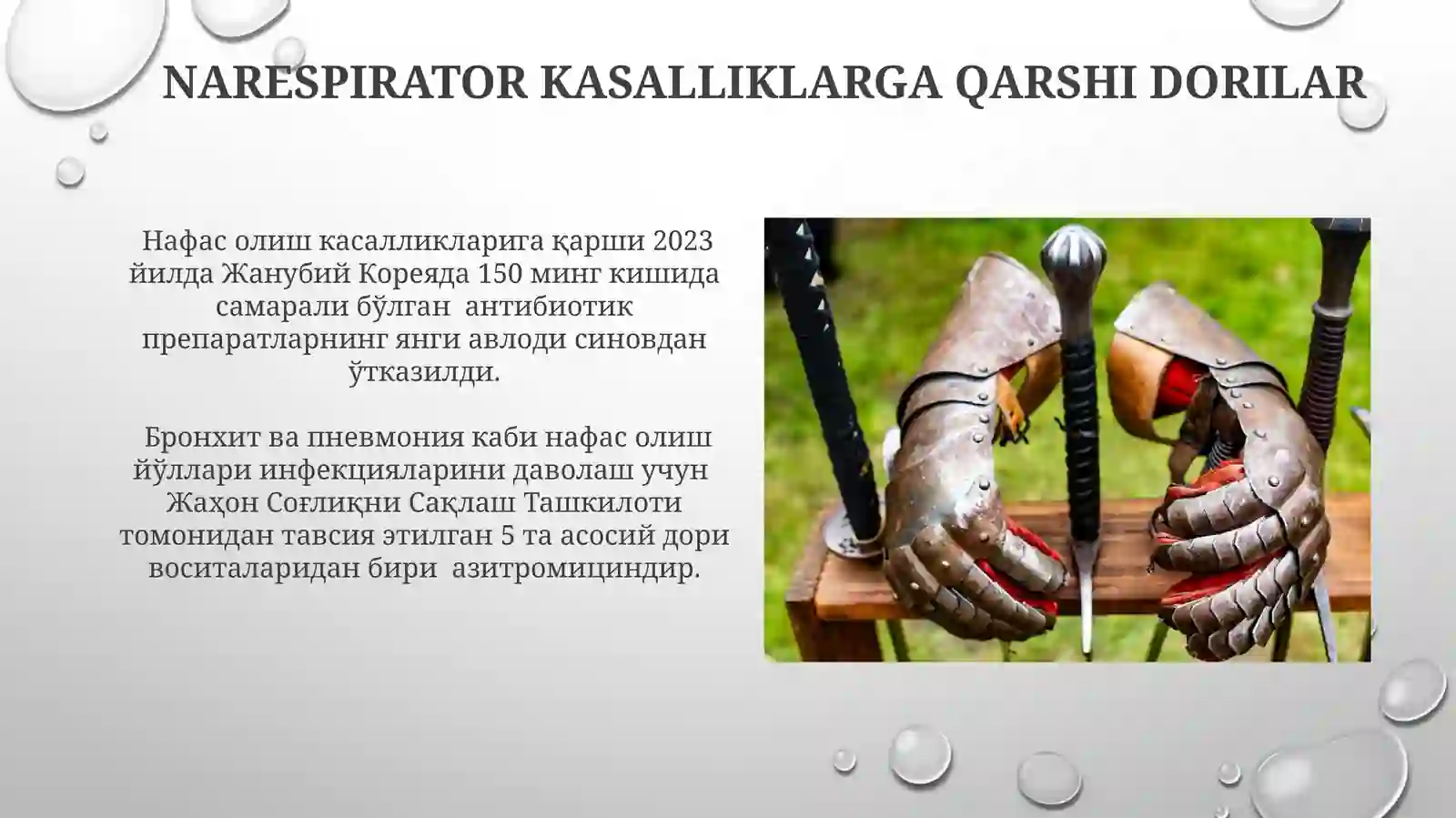 NARESPIRATOR KASALLIKLARGA QARSHI DORILAR

Нафас олиш касалликларига қарши 2023 йилда Жанубий Кореяда 150 минг кишида самарали бўлган антибиотик препаратларнинг янги авлоди синовдан ўтказилди.

Бронхит ва пневмония каби нафас олиш йўллари инфекцияларини даволаш учун Жаҳон Соғлиқни Сақлаш Ташкилоти томонидан тавсия этилган 5 та асосий дори воситаларидан бири азитромициндир.